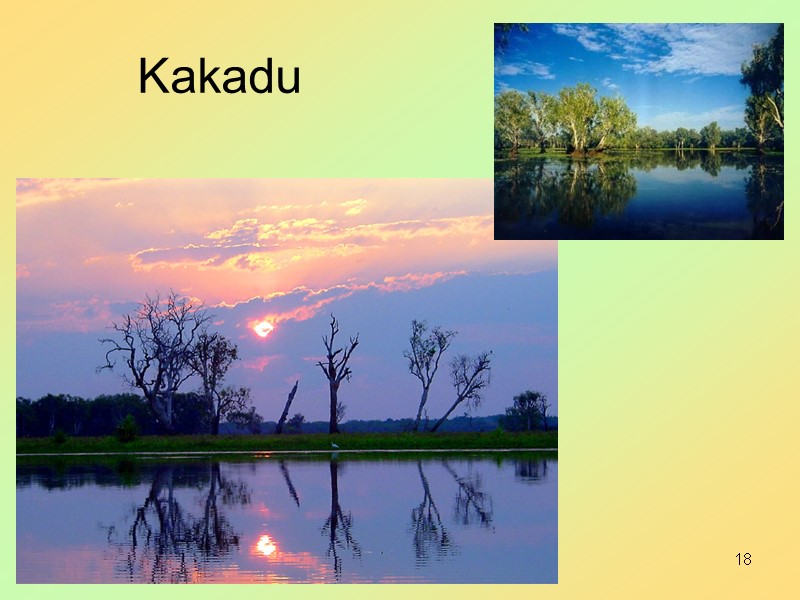 Kakadu

18